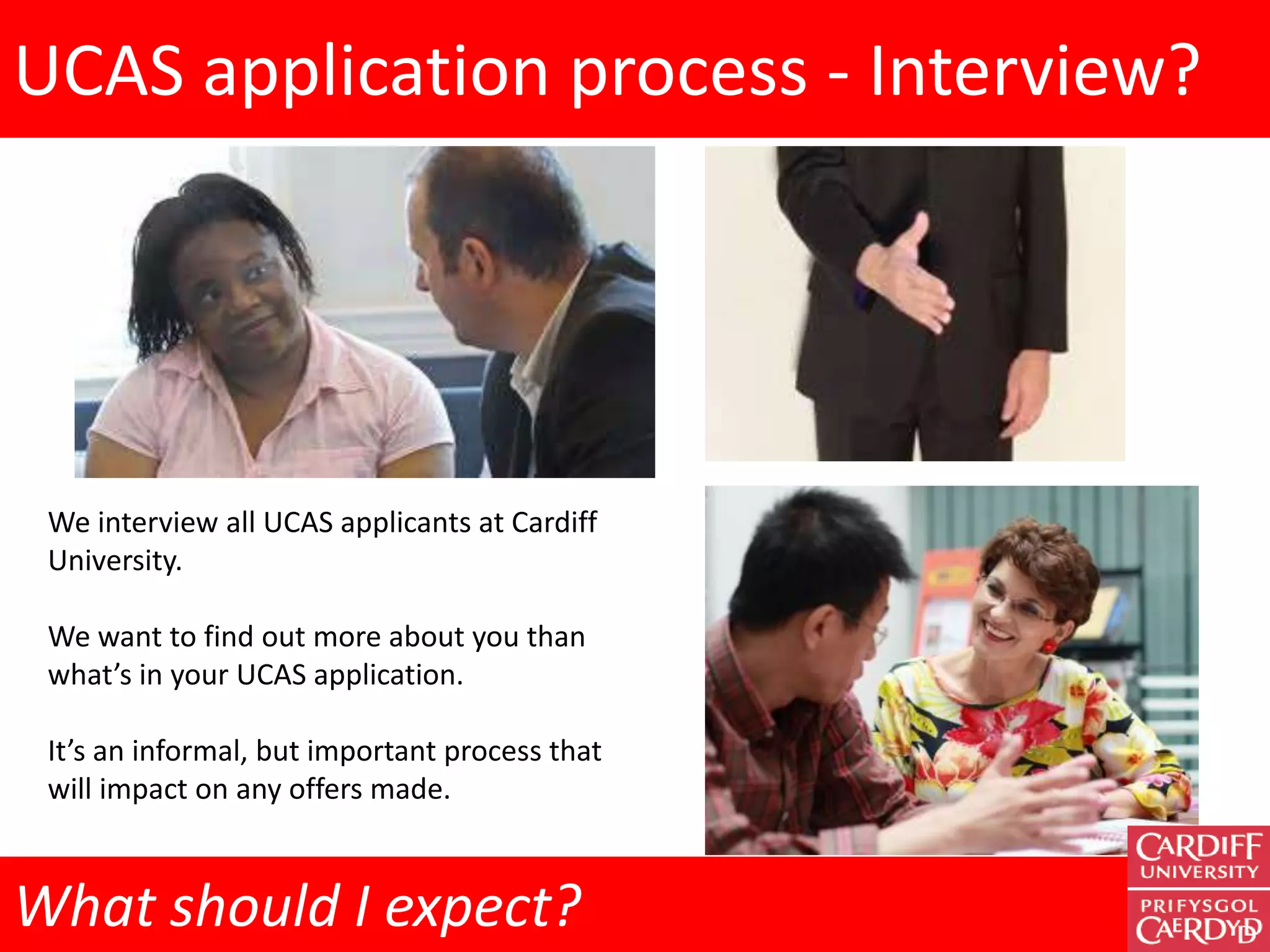 UCAS application process - Interview?

We interview all UCAS applicants at Cardiff University.

We want to find out more about you than what's in your UCAS application.

It's an informal, but important process that will impact on any offers made.

What should I expect?

CARDIFF UNIVERSITY
PRIFYSGOL CAERDYDD